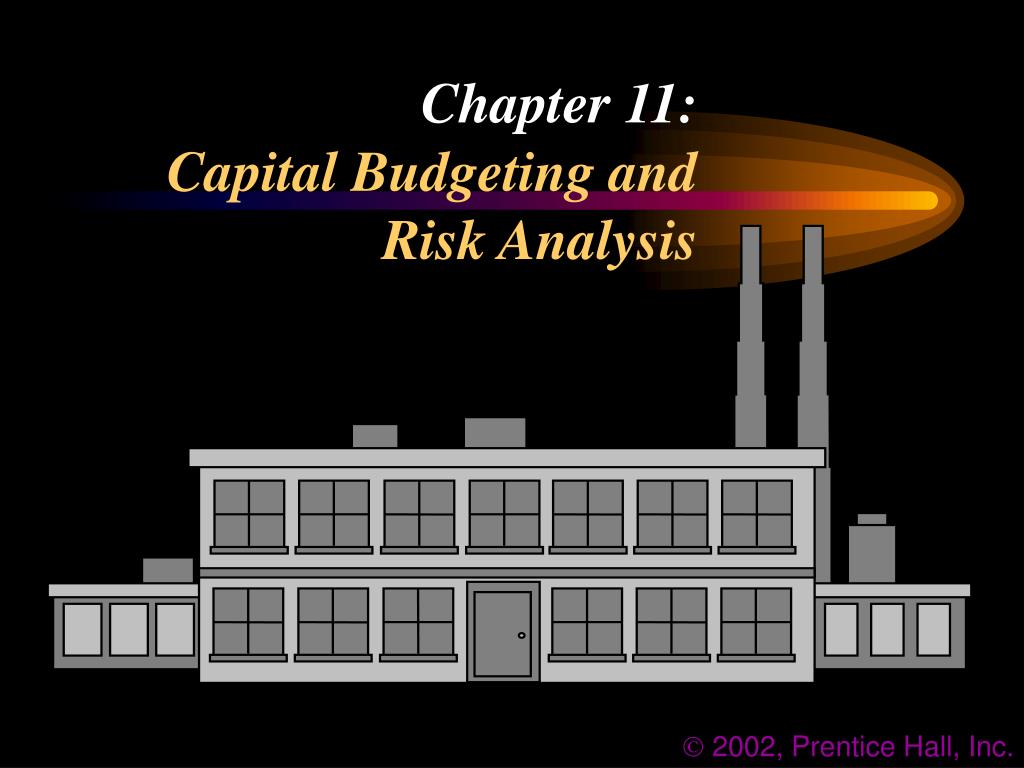 Chapter 11:
Capital Budgeting and Risk Analysis

© 2002, Prentice Hall, Inc.